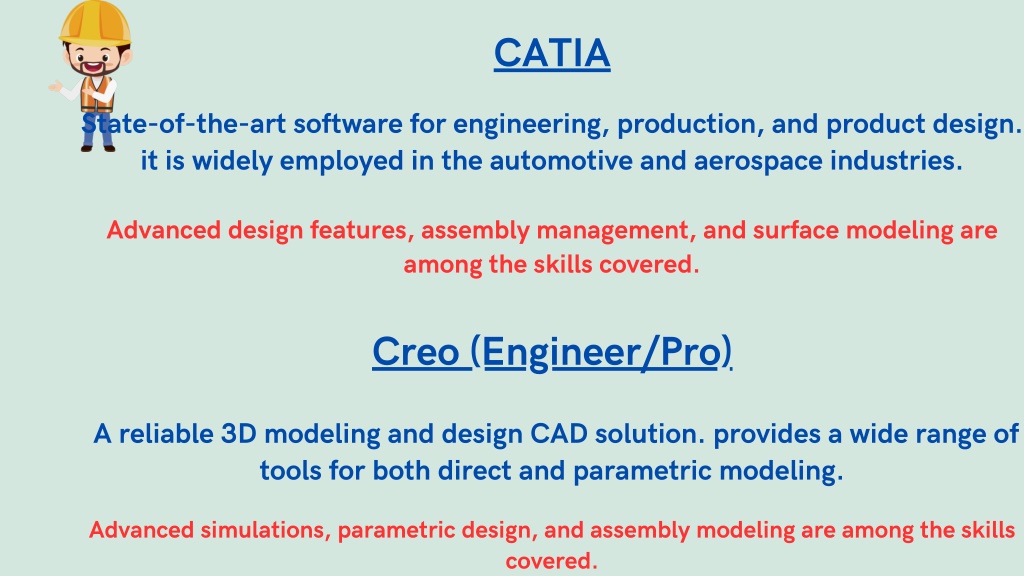 CATIA

State-of-the-art software for engineering, production, and product design. it is widely employed in the automotive and aerospace industries.

Advanced design features, assembly management, and surface modeling are among the skills covered.

Creo (Engineer/Pro)

A reliable 3D modeling and design CAD solution. provides a wide range of tools for both direct and parametric modeling.

Advanced simulations, parametric design, and assembly modeling are among the skills covered.